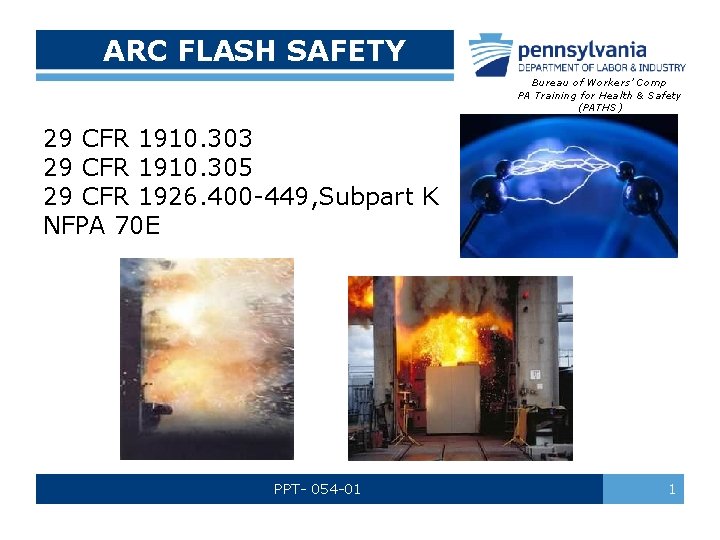 ARC FLASH SAFETY

pennsylvania
DEPARTMENT OF LABOR & INDUSTRY
Bureau of Workers' Comp
PA Training for Health & Safety
(PATHS)

29 CFR 1910.303
29 CFR 1910.305
29 CFR 1926.400-449,Subpart K
NFPA 70E

PPT- 054-01

1